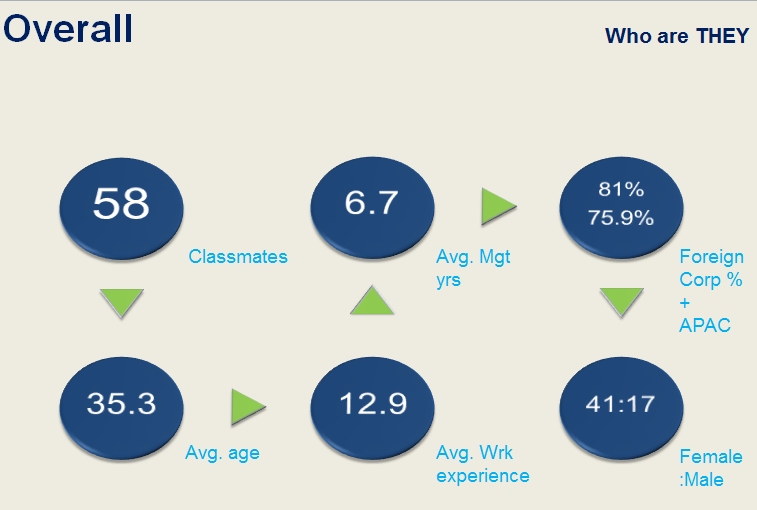 Overall

Who are THEY

58

Classmates

35.3

Avg. age

12.9

Avg. Wrk experience

6.7

Avg. Mgt yrs

81%
75.9%

Foreign Corp % + APAC

41:17

Female :Male